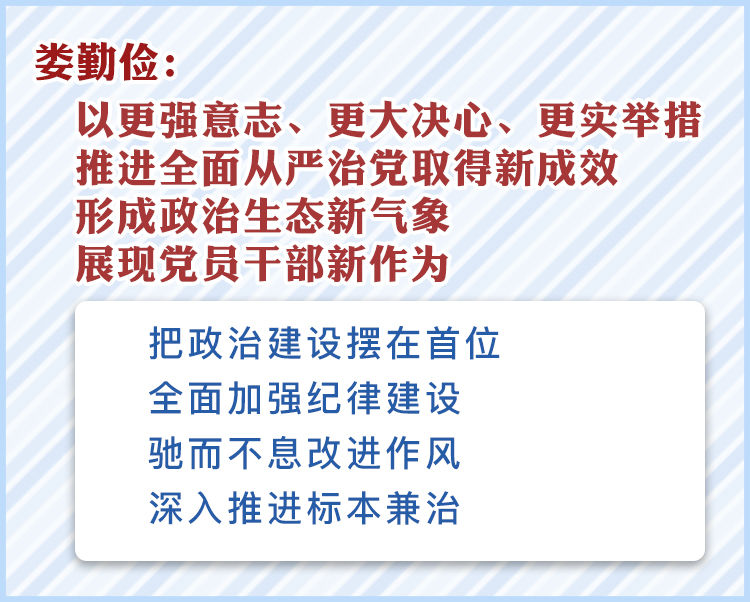 娄勤俭：

以更强意志、更大决心、更实举措
推进全面从严治党取得新成效
形成政治生态新气象
展现党员干部新作为

把政治建设摆在首位
全面加强纪律建设
驰而不息改进作风
深入推进标本兼治